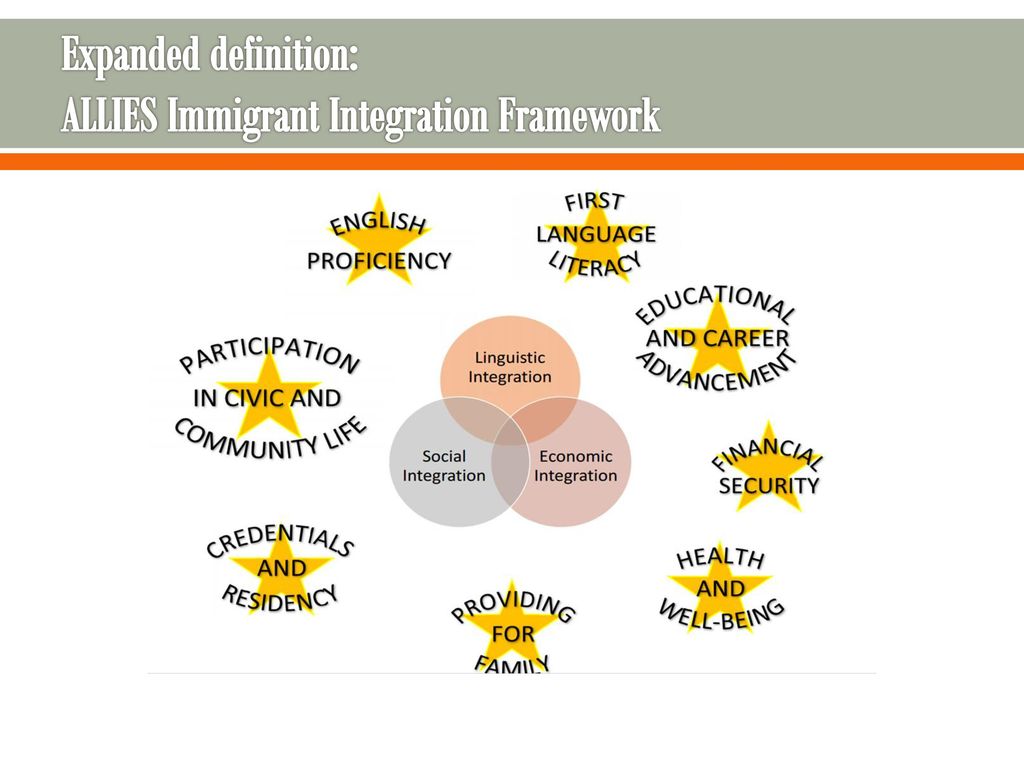 Expanded definition:
ALLIES Immigrant Integration Framework

ENGLISH PROFICIENCY

FIRST LANGUAGE LITERACY

EDUCATIONAL AND CAREER ADVANCEMENT

PARTICIPATION IN CIVIC AND COMMUNITY LIFE

Linguistic Integration

Social Integration

Economic Integration

FINANCIAL SECURITY

CREDENTIALS AND RESIDENCY

HEALTH AND WELL-BEING

PROVIDING FOR FAMILY